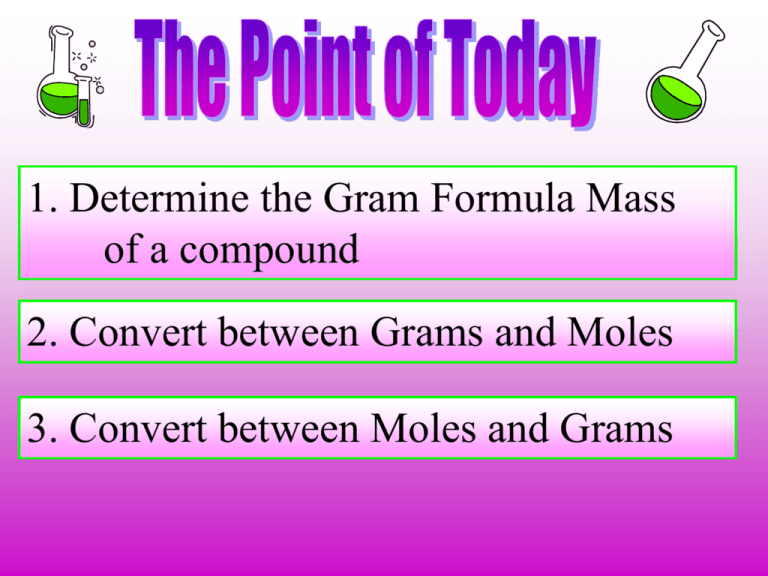 The Point of Today

1. Determine the Gram Formula Mass of a compound

2. Convert between Grams and Moles

3. Convert between Moles and Grams